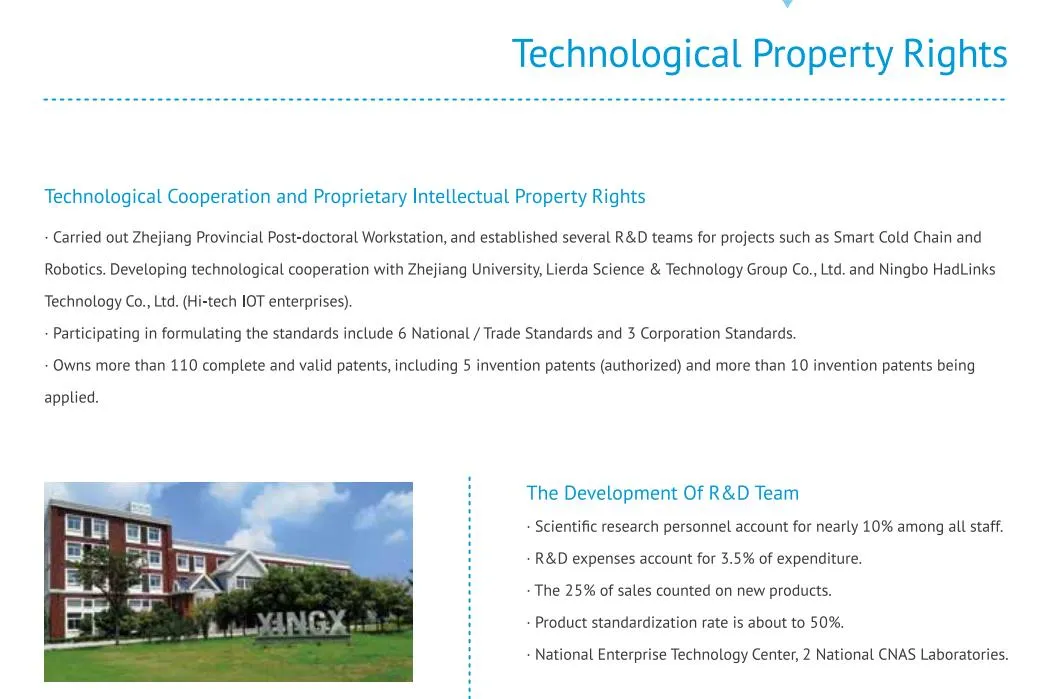 Technological Property Rights

Technological Cooperation and Proprietary Intellectual Property Rights

· Carried out Zhejiang Provincial Post-doctoral Workstation, and established several R&D teams for projects such as Smart Cold Chain and Robotics. Developing technological cooperation with Zhejiang University, Lierda Science & Technology Group Co., Ltd. and Ningbo HadLinks Technology Co., Ltd. (Hi-tech IOT enterprises).

· Participating in formulating the standards include 6 National / Trade Standards and 3 Corporation Standards.

· Owns more than 110 complete and valid patents, including 5 invention patents (authorized) and more than 10 invention patents being applied.

XINGX

The Development Of R&D Team

· Scientific research personnel account for nearly 10% among all staff.

· R&D expenses account for 3.5% of expenditure.

· The 25% of sales counted on new products.

· Product standardization rate is about to 50%.

· National Enterprise Technology Center, 2 National CNAS Laboratories.